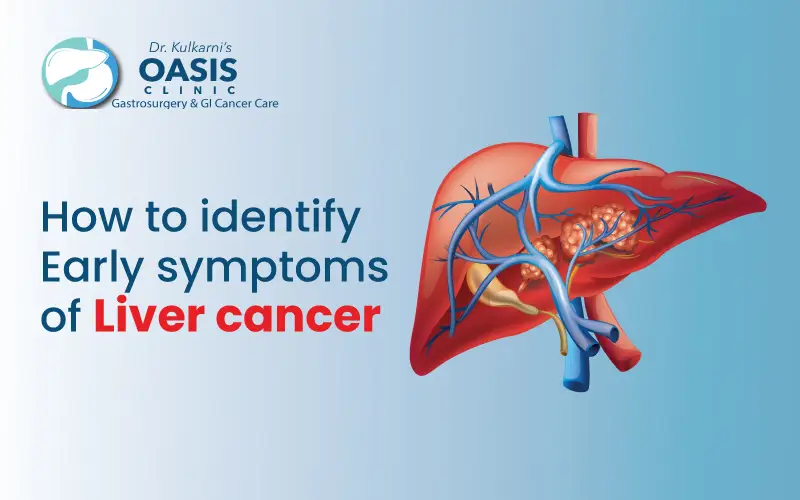 Dr. Kulkarni's
OASIS
CLINIC
Gastrosurgery & GI Cancer Care

How to identify Early symptoms of Liver cancer